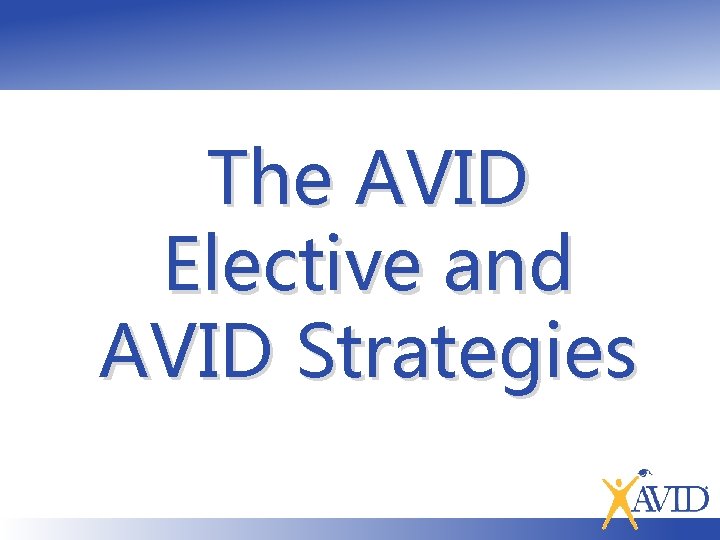 The AVID Elective and AVID Strategies

AVID